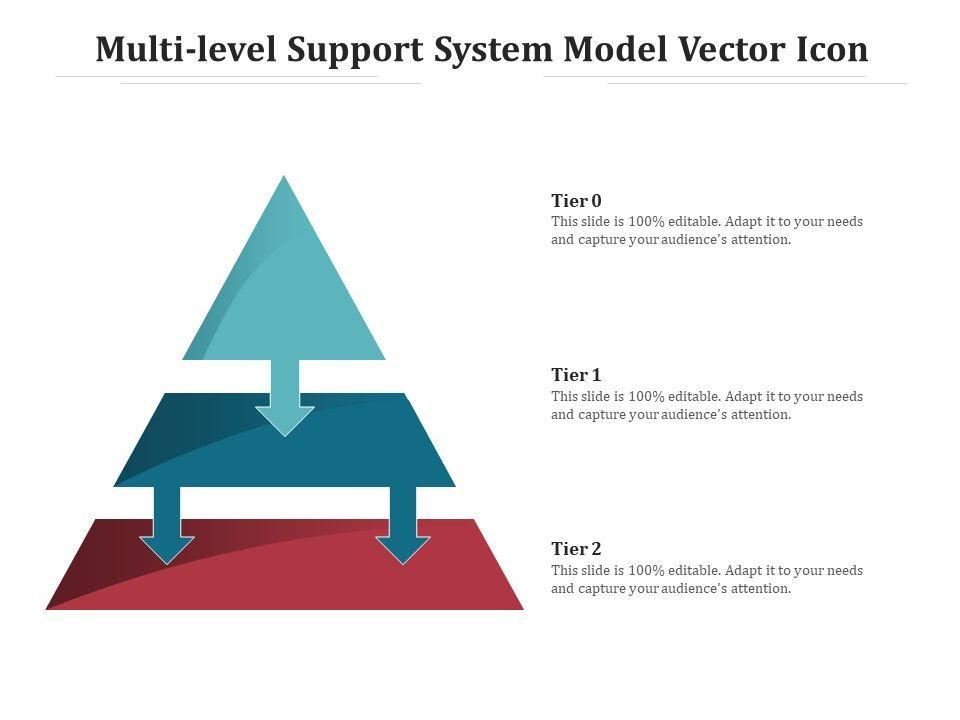 Multi-level Support System Model Vector Icon

Tier 0
This slide is 100% editable. Adapt it to your needs and capture your audience's attention.

Tier 1
This slide is 100% editable. Adapt it to your needs and capture your audience's attention.

Tier 2
This slide is 100% editable. Adapt it to your needs and capture your audience's attention.